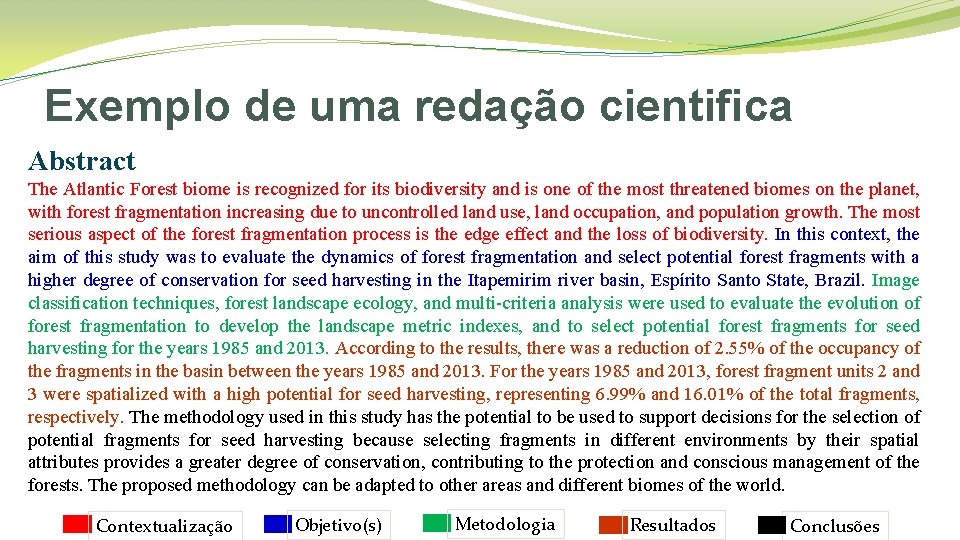 Exemplo de uma redação cientifica

Abstract

The Atlantic Forest biome is recognized for its biodiversity and is one of the most threatened biomes on the planet, with forest fragmentation increasing due to uncontrolled land use, land occupation, and population growth. The most serious aspect of the forest fragmentation process is the edge effect and the loss of biodiversity. In this context, the aim of this study was to evaluate the dynamics of forest fragmentation and select potential forest fragments with a higher degree of conservation for seed harvesting in the Itapemirim river basin, Espírito Santo State, Brazil. Image classification techniques, forest landscape ecology, and multi-criteria analysis were used to evaluate the evolution of forest fragmentation to develop the landscape metric indexes, and to select potential forest fragments for seed harvesting for the years 1985 and 2013. According to the results, there was a reduction of 2.55% of the occupancy of the fragments in the basin between the years 1985 and 2013. For the years 1985 and 2013, forest fragment units 2 and 3 were spatialized with a high potential for seed harvesting, representing 6.99% and 16.01% of the total fragments, respectively. The methodology used in this study has the potential to be used to support decisions for the selection of potential fragments for seed harvesting because selecting fragments in different environments by their spatial attributes provides a greater degree of conservation, contributing to the protection and conscious management of the forests. The proposed methodology can be adapted to other areas and different biomes of the world.

Contextualização Objetivo(s) Metodologia Resultados Conclusões